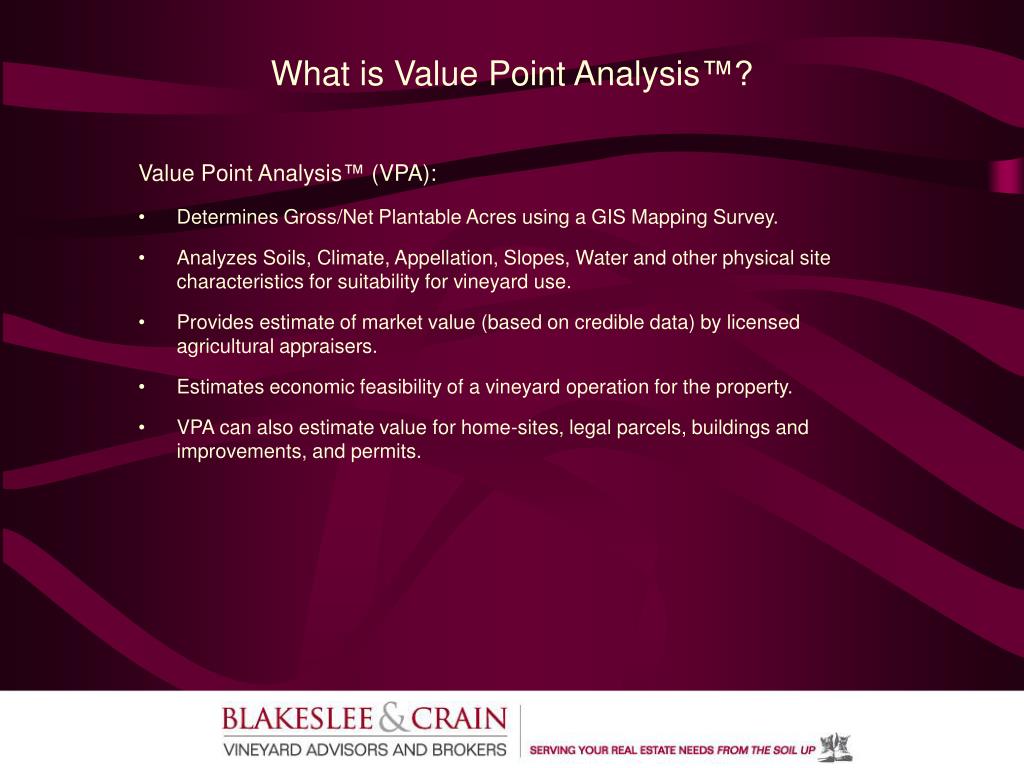 What is Value Point Analysis™?

Value Point Analysis™ (VPA):

• Determines Gross/Net Plantable Acres using a GIS Mapping Survey.

• Analyzes Soils, Climate, Appellation, Slopes, Water and other physical site characteristics for suitability for vineyard use.

• Provides estimate of market value (based on credible data) by licensed agricultural appraisers.

• Estimates economic feasibility of a vineyard operation for the property.

• VPA can also estimate value for home-sites, legal parcels, buildings and improvements, and permits.

BLAKESLEE & CRAIN
VINEYARD ADVISORS AND BROKERS

SERVING YOUR REAL ESTATE NEEDS FROM THE SOIL UP